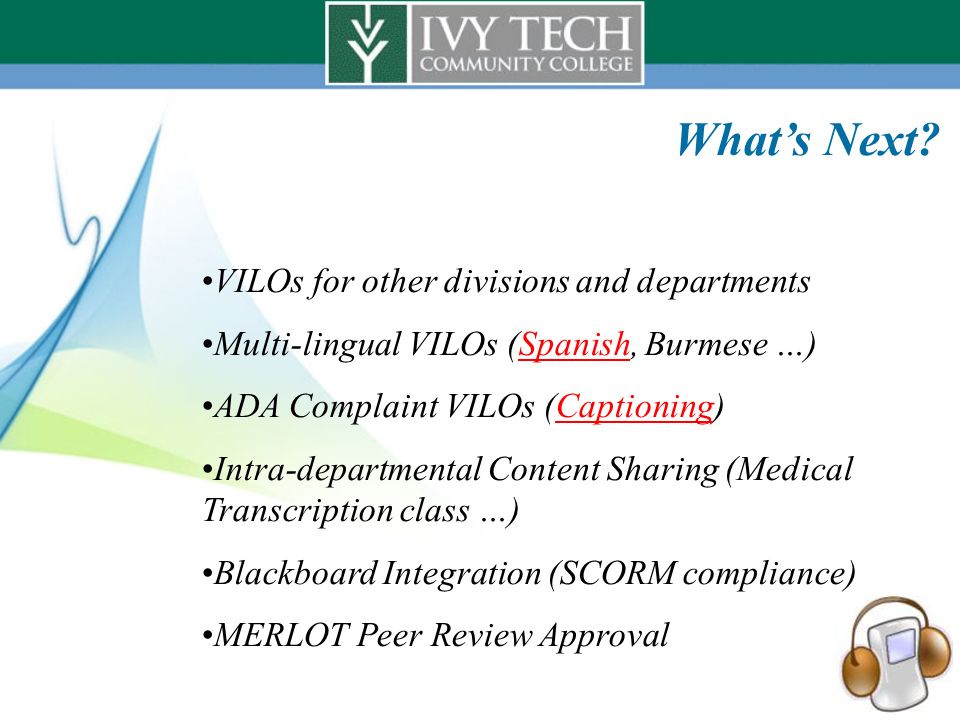 IVY TECH
COMMUNITY COLLEGE

What's Next?

•VILOs for other divisions and departments

•Multi-lingual VILOs (Spanish, Burmese …)

•ADA Complaint VILOs (Captioning)

•Intra-departmental Content Sharing (Medical Transcription class …)

•Blackboard Integration (SCORM compliance)

•MERLOT Peer Review Approval